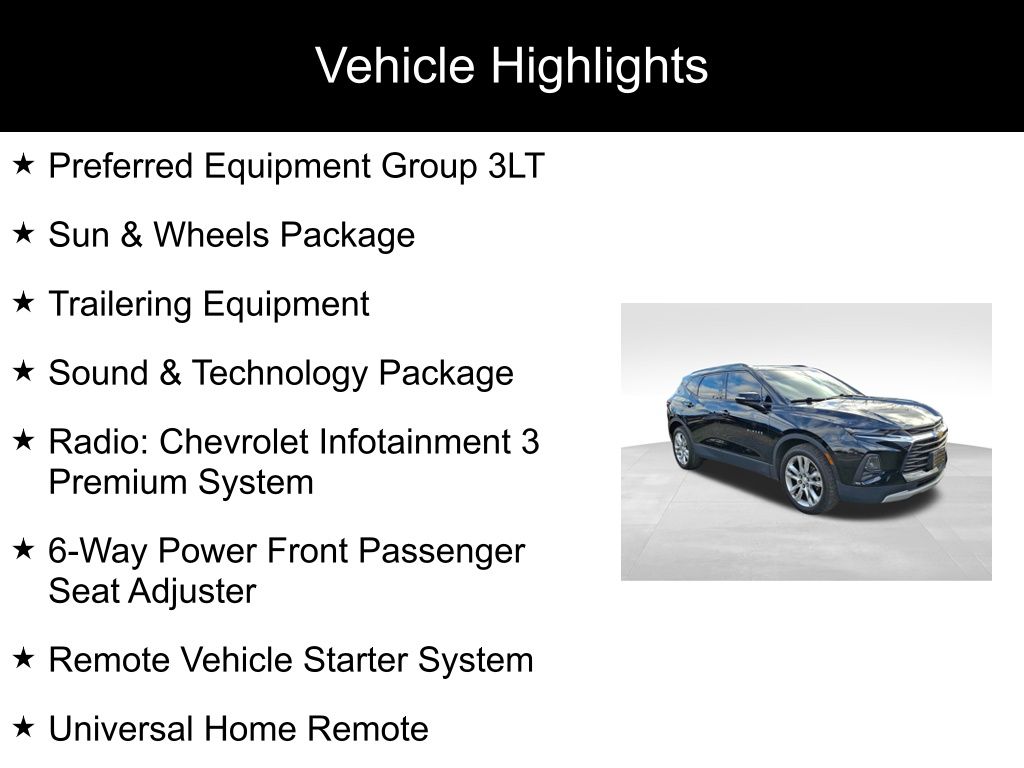 Vehicle Highlights

★ Preferred Equipment Group 3LT

★ Sun & Wheels Package

★ Trailering Equipment

★ Sound & Technology Package

★ Radio: Chevrolet Infotainment 3 Premium System

★ 6-Way Power Front Passenger Seat Adjuster

★ Remote Vehicle Starter System

★ Universal Home Remote